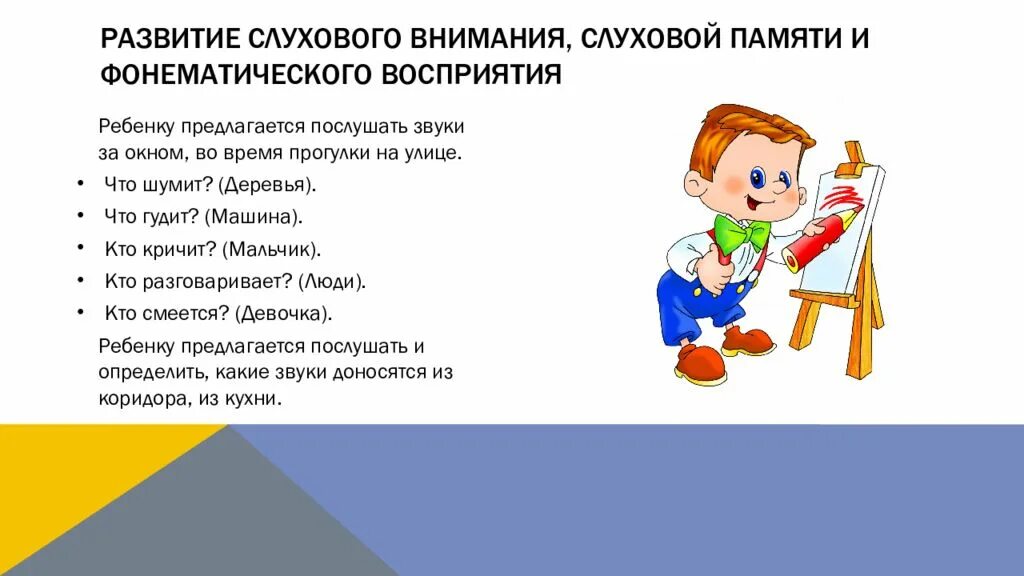 РАЗВИТИЕ СЛУХОВОГО ВНИМАНИЯ, СЛУХОВОЙ ПАМЯТИ И ФОНЕМАТИЧЕСКОГО ВОСПРИЯТИЯ

Ребенку предлагается послушать звуки за окном, во время прогулки на улице.

• Что шумит? (Деревья).
• Что гудит? (Машина).
• Кто кричит? (Мальчик).
• Кто разговаривает? (Люди).
• Кто смеется? (Девочка).

Ребенку предлагается послушать и определить, какие звуки доносятся из коридора, из кухни.